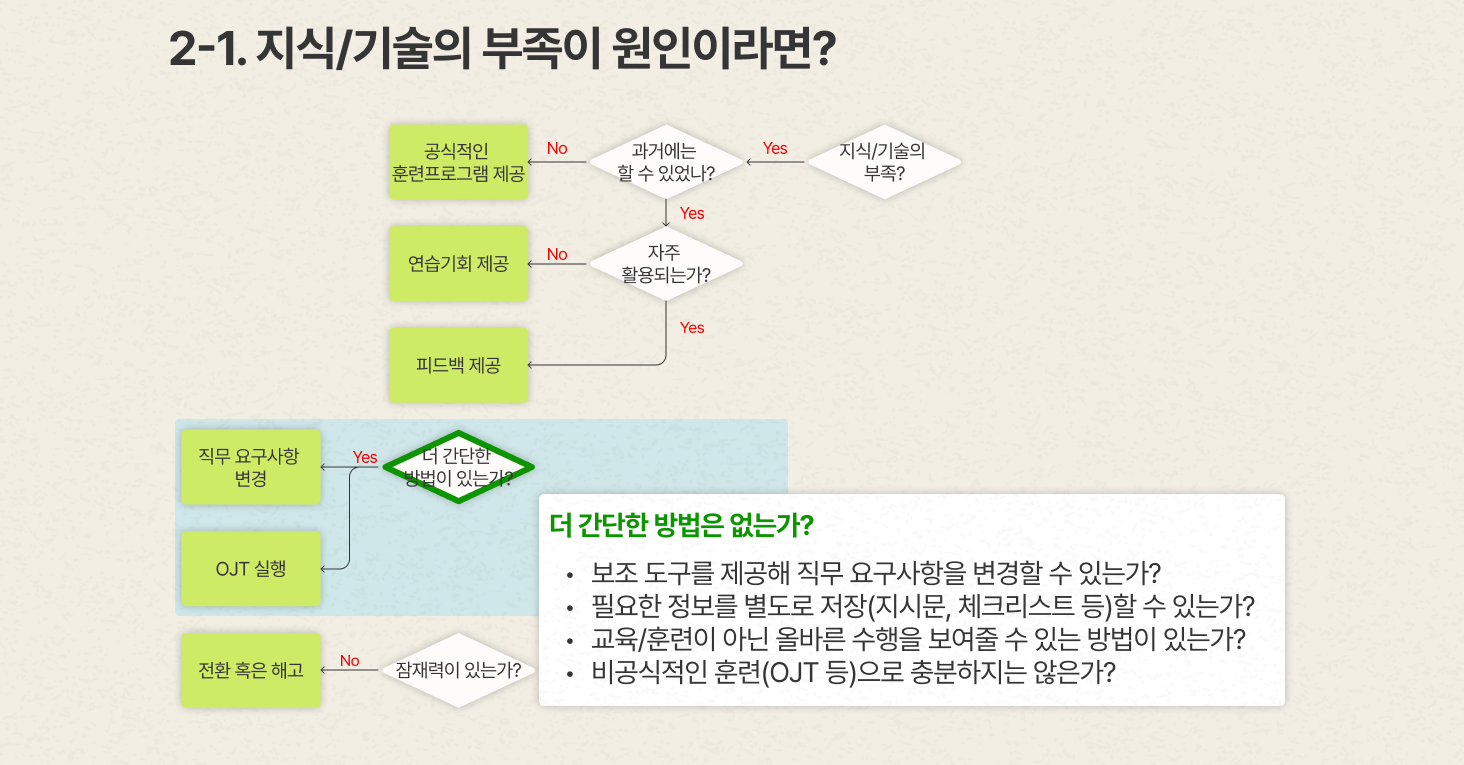 2-1. 지식/기술의 부족이 원인이라면?

지식/기술의 부족?

Yes

과거에는 할 수 있었나?

No

공식적인 훈련프로그램 제공

Yes

자주 활용되는가?

No

연습기회 제공

Yes

피드백 제공

더 간단한 방법이 있는가?

Yes

직무 요구사항 변경

OJT 실행

잠재력이 있는가?

No

전환 혹은 해고

더 간단한 방법은 없는가?

• 보조 도구를 제공해 직무 요구사항을 변경할 수 있는가?
• 필요한 정보를 별도로 저장(지시문, 체크리스트 등)할 수 있는가?
• 교육/훈련이 아닌 올바른 수행을 보여줄 수 있는 방법이 있는가?
• 비공식적인 훈련(OJT 등)으로 충분하지는 않은가?